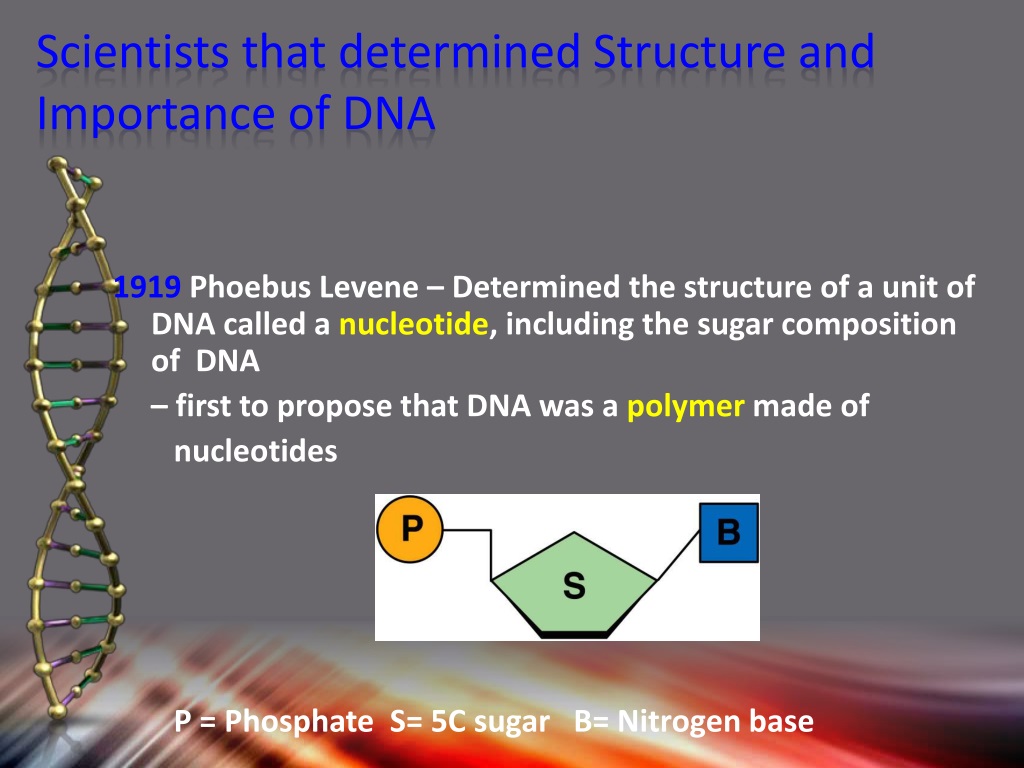 Scientists that determined Structure and Importance of DNA

1919 Phoebus Levene – Determined the structure of a unit of DNA called a nucleotide, including the sugar composition of DNA

– first to propose that DNA was a polymer made of nucleotides

P

S

B

P = Phosphate S= 5C sugar B= Nitrogen base